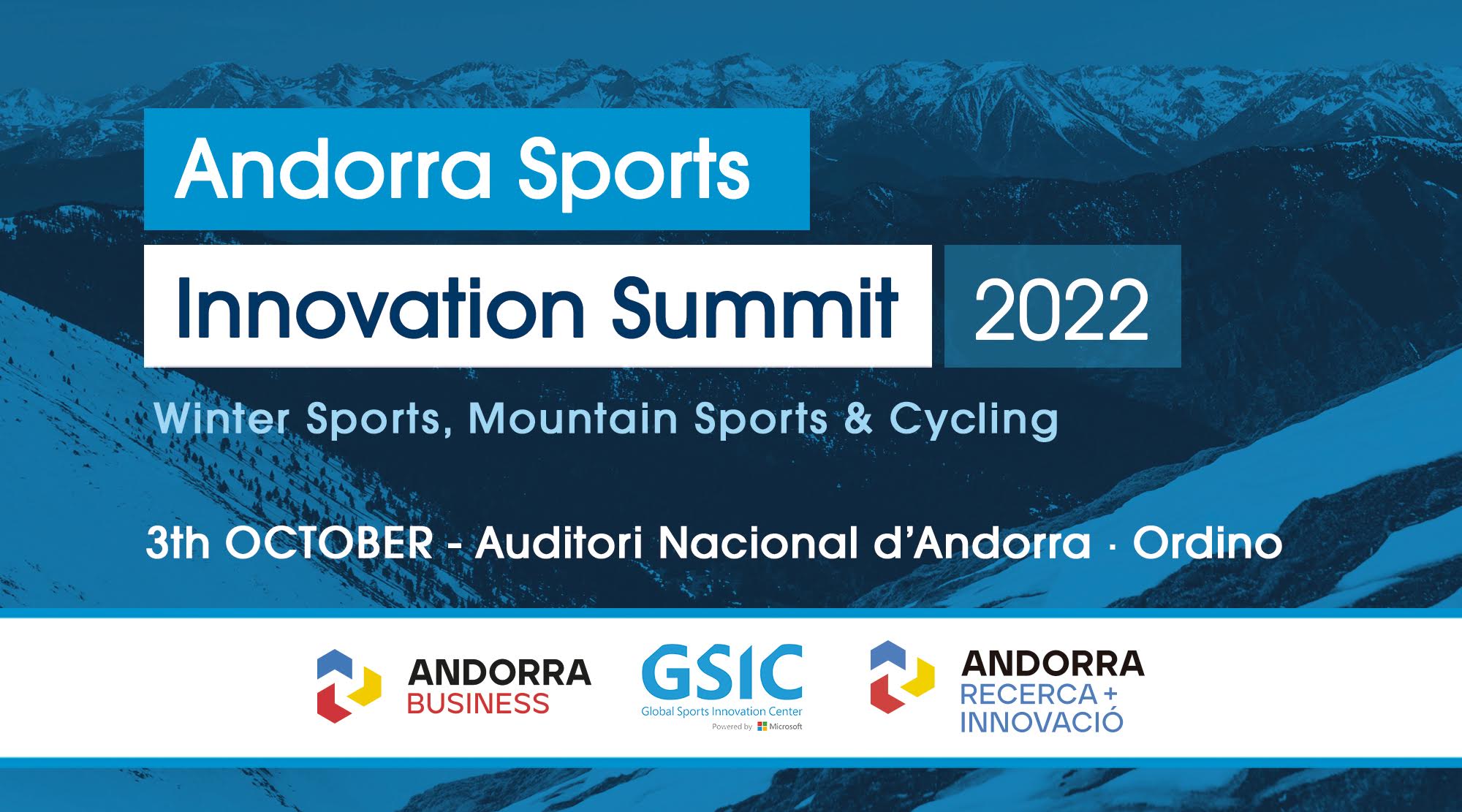 Andorra Sports
Innovation Summit 2022

Winter Sports, Mountain Sports & Cycling

3th OCTOBER - Auditori Nacional d'Andorra · Ordino

ANDORRA BUSINESS

GSIC
Global Sports Innovation Center
Powered by Microsoft

ANDORRA RECERCA + INNOVACIÓ